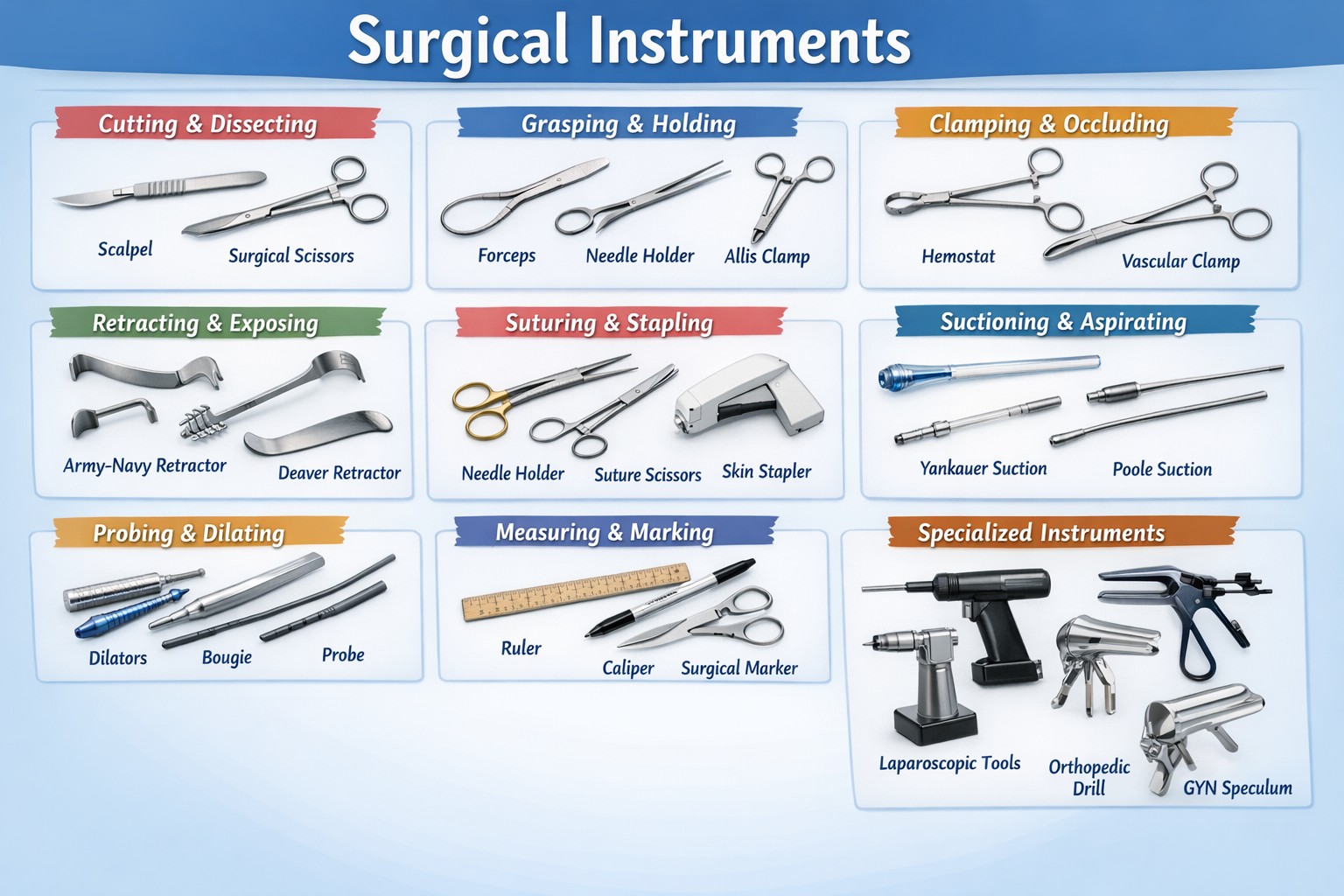 Surgical Instruments

Cutting & Dissecting

Scalpel

Surgical Scissors

Grasping & Holding

Forceps

Needle Holder

Allis Clamp

Clamping & Occluding

Hemostat

Vascular Clamp

Retracting & Exposing

Army-Navy Retractor

Deaver Retractor

Suturing & Stapling

Needle Holder

Suture Scissors

Skin Stapler

Suctioning & Aspirating

Yankauer Suction

Poole Suction

Probing & Dilating

Dilators

Bougie

Probe

Measuring & Marking

Ruler

Caliper

Surgical Marker

Specialized Instruments

Laparoscopic Tools

Orthopedic Drill

GYN Speculum